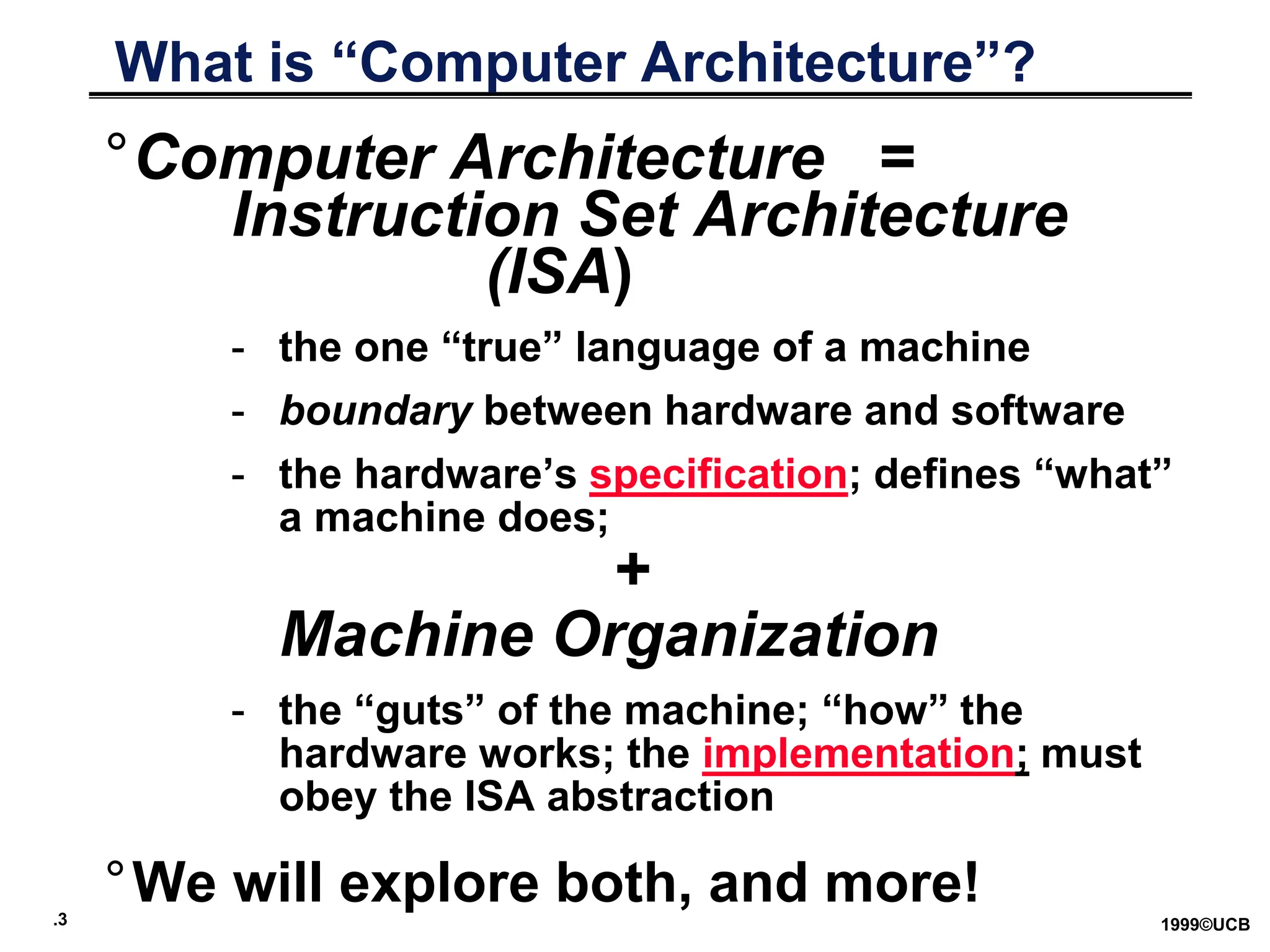 What is “Computer Architecture”?

° Computer Architecture = Instruction Set Architecture (ISA)

- the one “true” language of a machine
- boundary between hardware and software
- the hardware’s specification; defines “what” a machine does;

+

Machine Organization

- the “guts” of the machine; “how” the hardware works; the implementation; must obey the ISA abstraction

° We will explore both, and more!

.3

1999©UCB